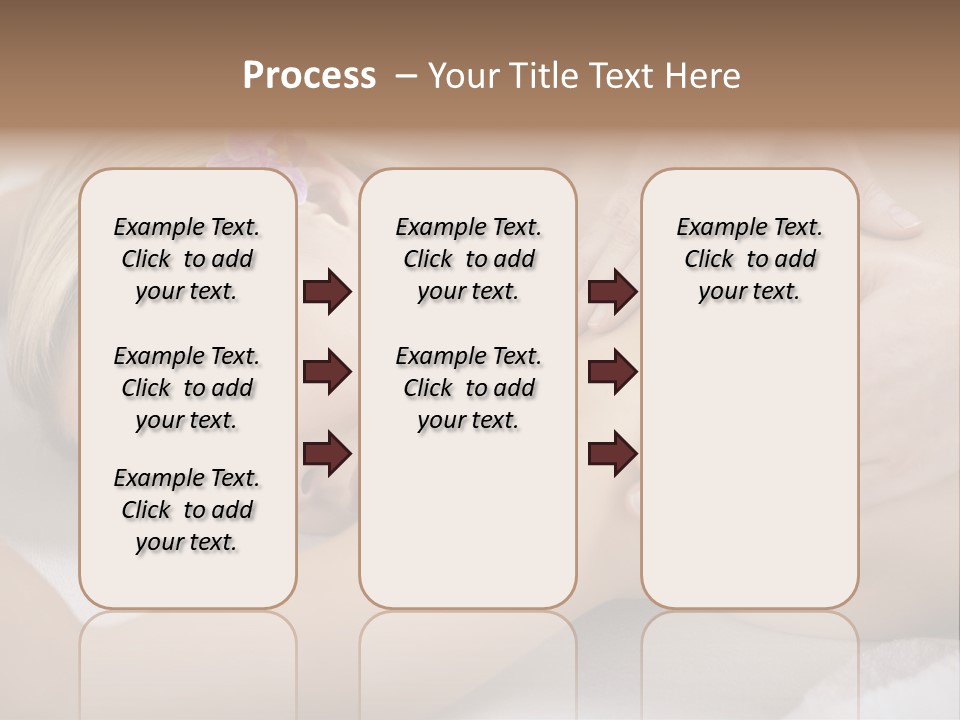 Process – Your Title Text Here

Example Text. Click to add your text.

Example Text. Click to add your text.

Example Text. Click to add your text.

Example Text. Click to add your text.

Example Text. Click to add your text.

Example Text. Click to add your text.